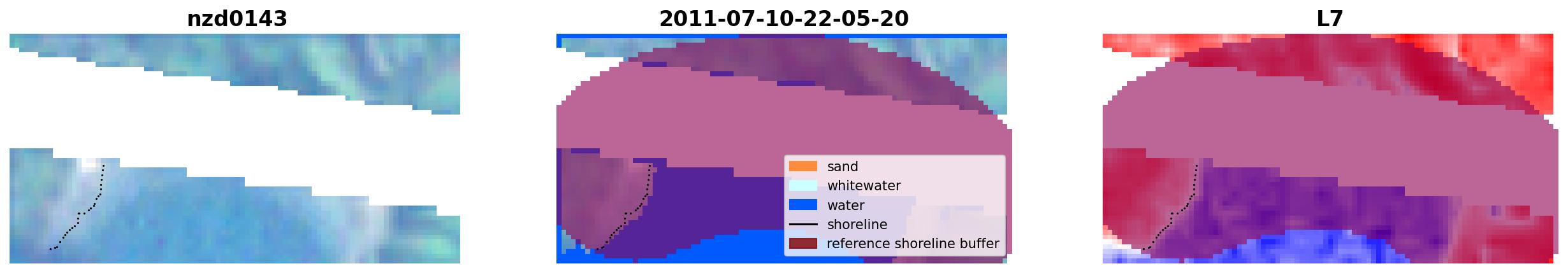 nzd0143

2011-07-10-22-05-20

sand
whitewater
water
shoreline
reference shoreline buffer

L7